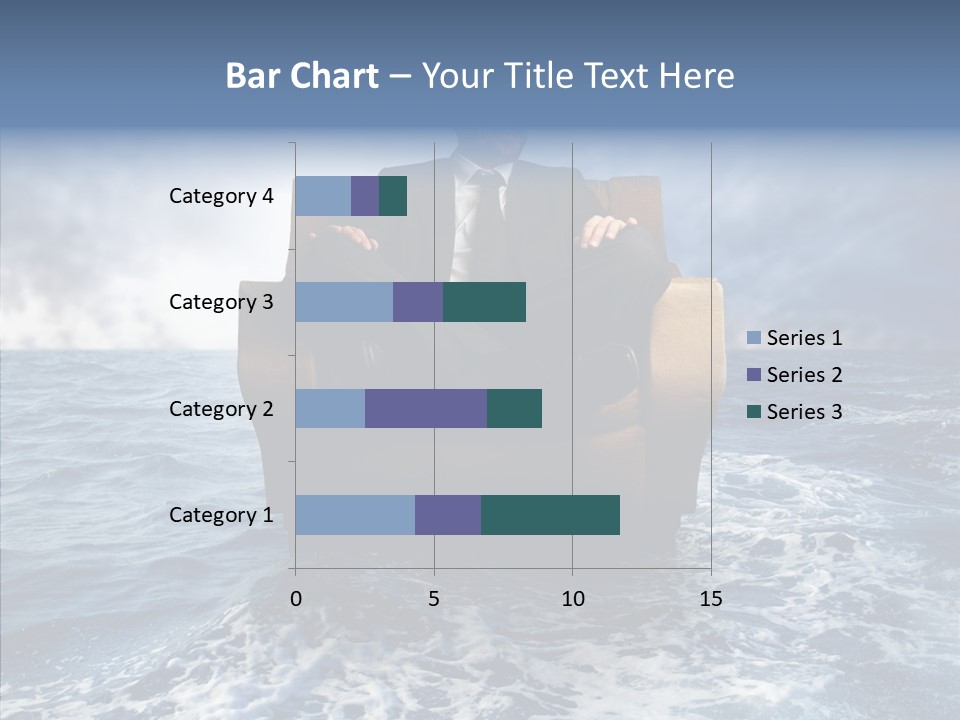 Bar Chart – Your Title Text Here

Category 4
Category 3
Category 2
Category 1

0
5
10
15

Series 1
Series 2
Series 3